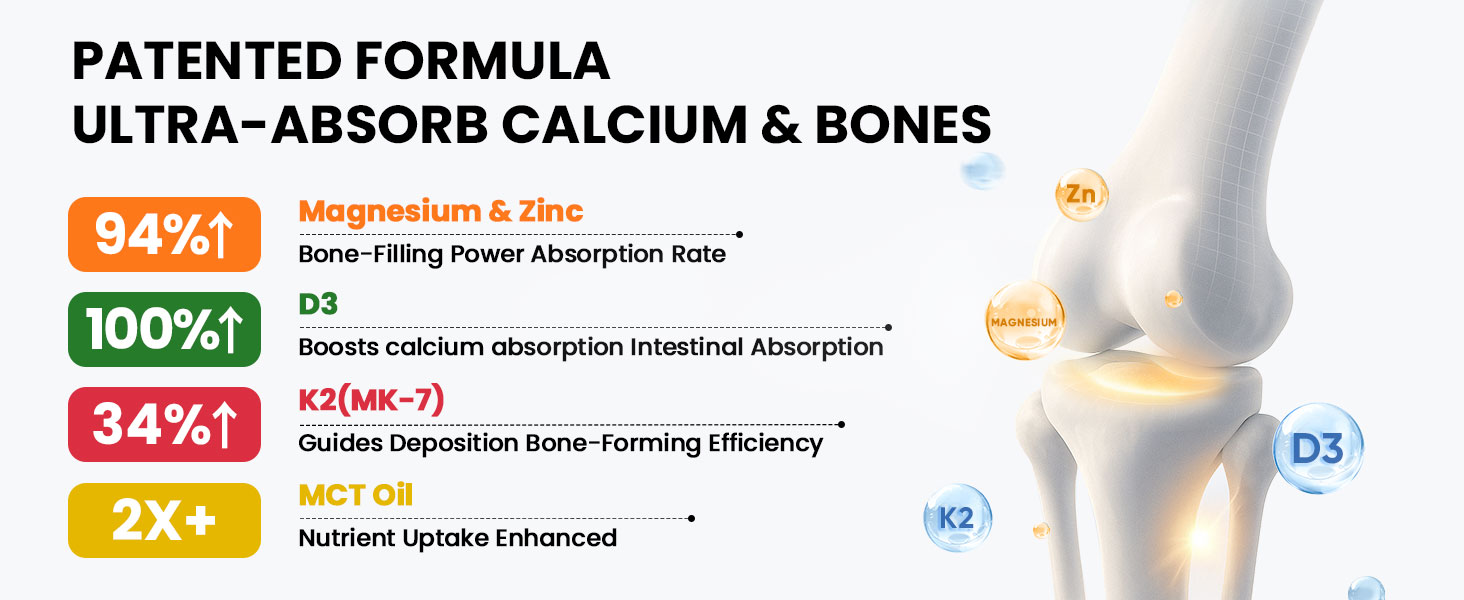 PATENTED FORMULA
ULTRA-ABSORB CALCIUM & BONES

94%↑
Magnesium & Zinc
Bone-Filling Power Absorption Rate

100%↑
D3
Boosts calcium absorption Intestinal Absorption

34%↑
K2(MK-7)
Guides Deposition Bone-Forming Efficiency

2X+
MCT Oil
Nutrient Uptake Enhanced

Zn
MAGNESIUM
D3
K2